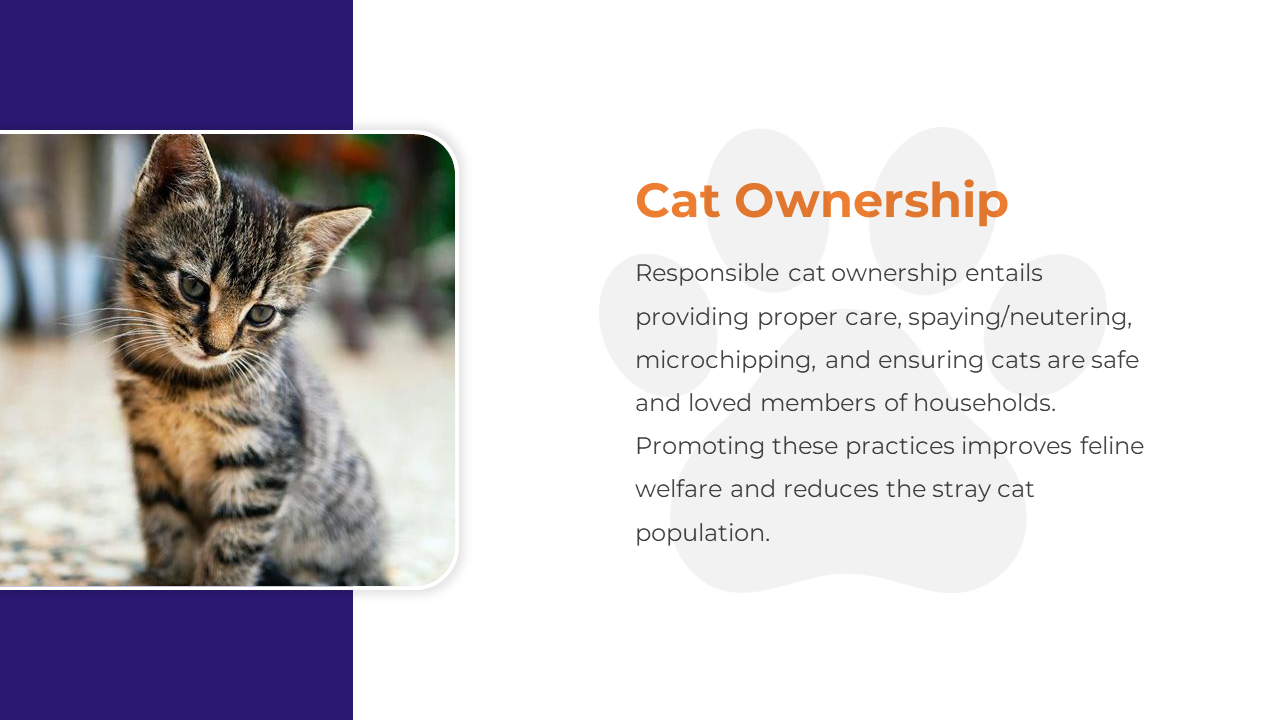 Cat Ownership

Responsible cat ownership entails providing proper care, spaying/neutering, microchipping, and ensuring cats are safe and loved members of households. Promoting these practices improves feline welfare and reduces the stray cat population.